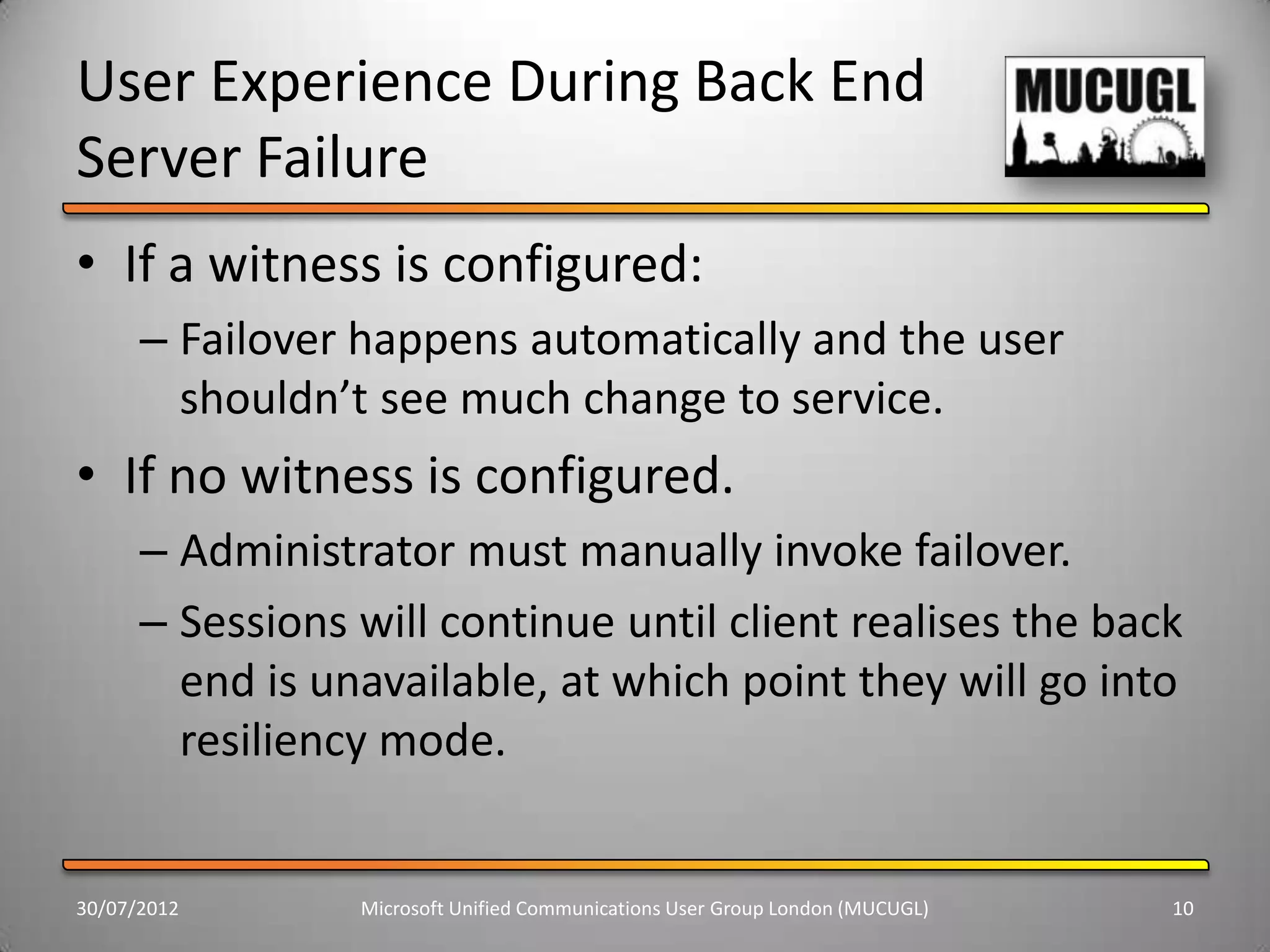 User Experience During Back End Server Failure

MUCUGL

• If a witness is configured:
  – Failover happens automatically and the user shouldn’t see much change to service.
• If no witness is configured.
  – Administrator must manually invoke failover.
  – Sessions will continue until client realises the back end is unavailable, at which point they will go into resiliency mode.

30/07/2012 Microsoft Unified Communications User Group London (MUCUGL) 10